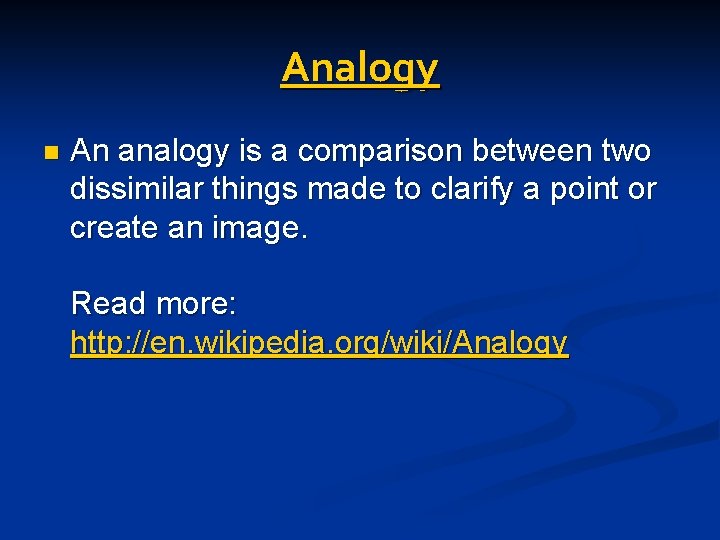 Analogy

An analogy is a comparison between two dissimilar things made to clarify a point or create an image.

Read more: http://en.wikipedia.org/wiki/Analogy